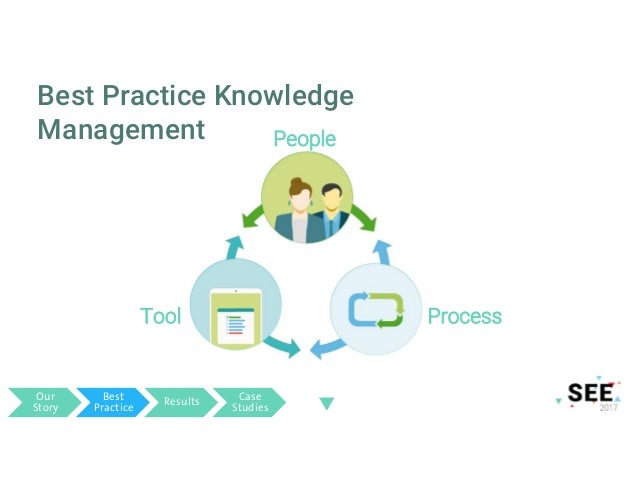 Best Practice Knowledge Management

People

Tool

Process

Our Story

Best Practice

Results

Case Studies

SEE 2017